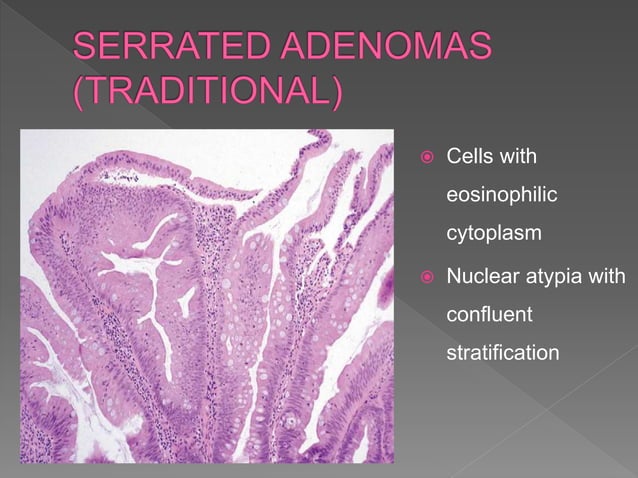 SERRATED ADENOMAS (TRADITIONAL)

Cells with eosinophilic cytoplasm

Nuclear atypia with confluent stratification